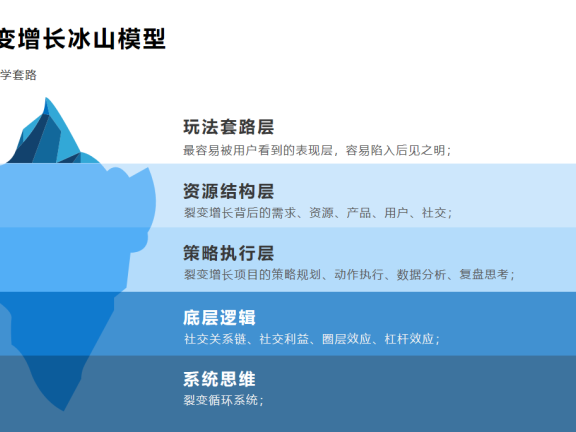 变增长冰山模型

学套路

玩法套路层
最容易被用户看到的表现层，容易陷入后见之明；

资源结构层
裂变增长背后的需求、资源、产品、用户、社交；

策略执行层
裂变增长项目的策略规划、动作执行、数据分析、复盘思考；

底层逻辑
社交关系链、社交利益、圈层效应、杠杆效应；

系统思维
裂变循环系统；